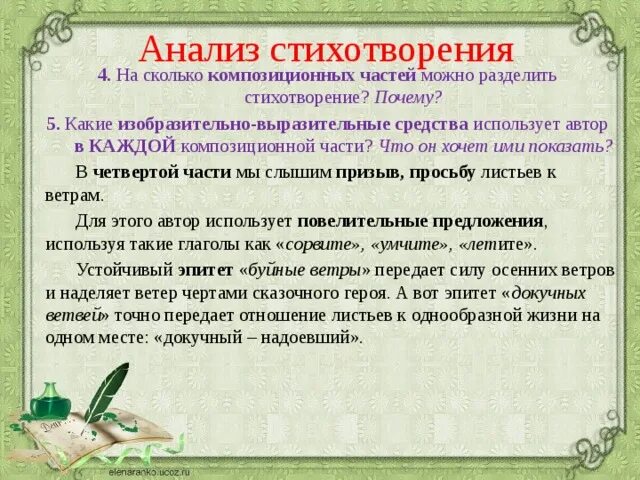 Анализ стихотворения

4. На сколько композиционных частей можно разделить стихотворение? Почему?

5. Какие изобразительно-выразительные средства использует автор в КАЖДОЙ композиционной части? Что он хочет ими показать?

В четвертой части мы слышим призыв, просьбу листьев к ветрам.

Для этого автор использует повелительные предложения, используя такие глаголы как «сорвите», «умчите», «летите».

Устойчивый эпитет «буйные ветры» передает силу осенних ветров и наделяет ветер чертами сказочного героя. А вот эпитет «докучных ветвей» точно передает отношение листьев к однообразной жизни на одном месте: «докучный – надоевший».

elenaranko.ucoz.ru